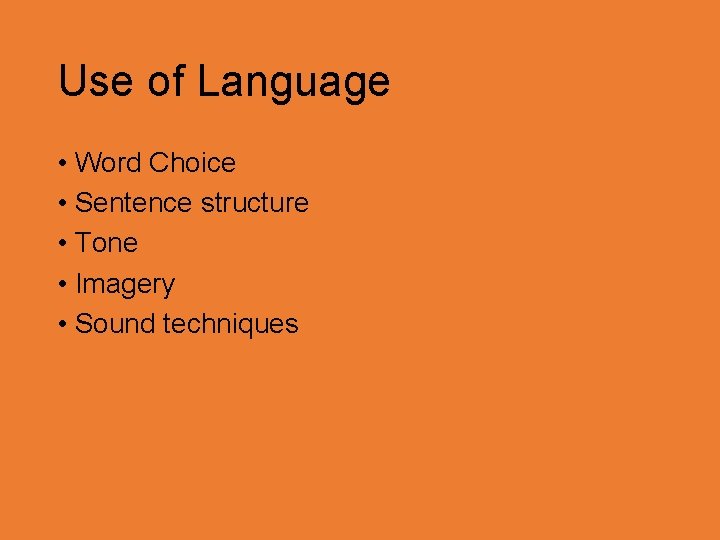 Use of Language

• Word Choice
• Sentence structure
• Tone
• Imagery
• Sound techniques